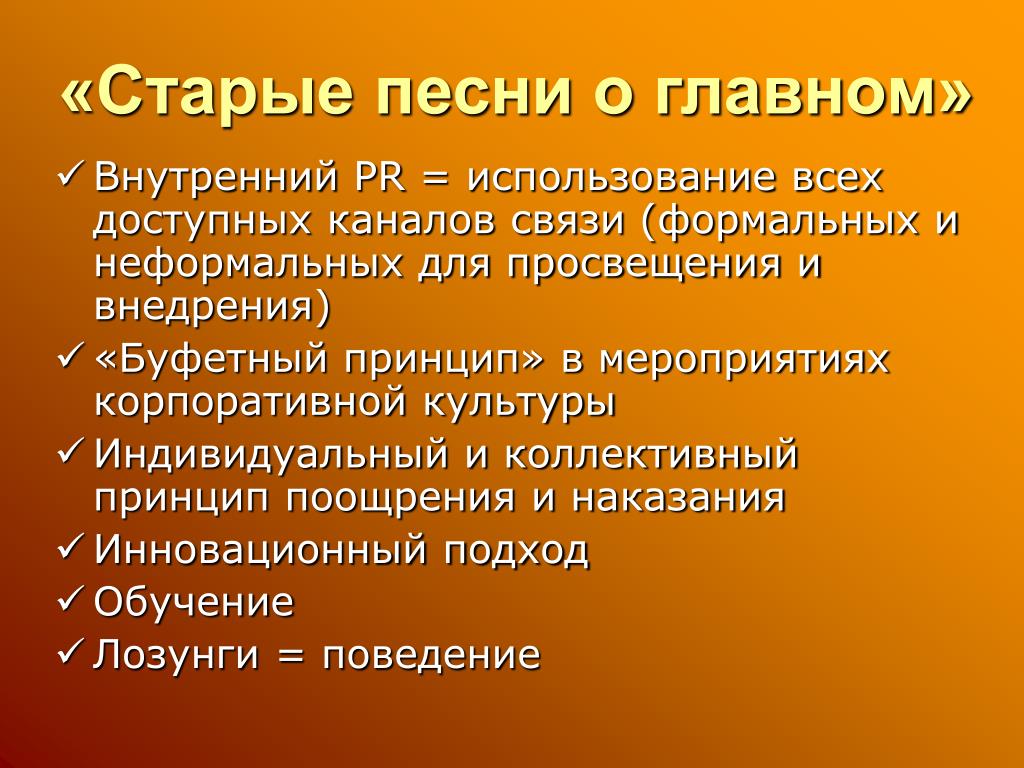 «Старые песни о главном»

✓ Внутренний PR = использование всех доступных каналов связи (формальных и неформальных для просвещения и внедрения)
✓ «Буфетный принцип» в мероприятиях корпоративной культуры
✓ Индивидуальный и коллективный принцип поощрения и наказания
✓ Инновационный подход
✓ Обучение
✓ Лозунги = поведение